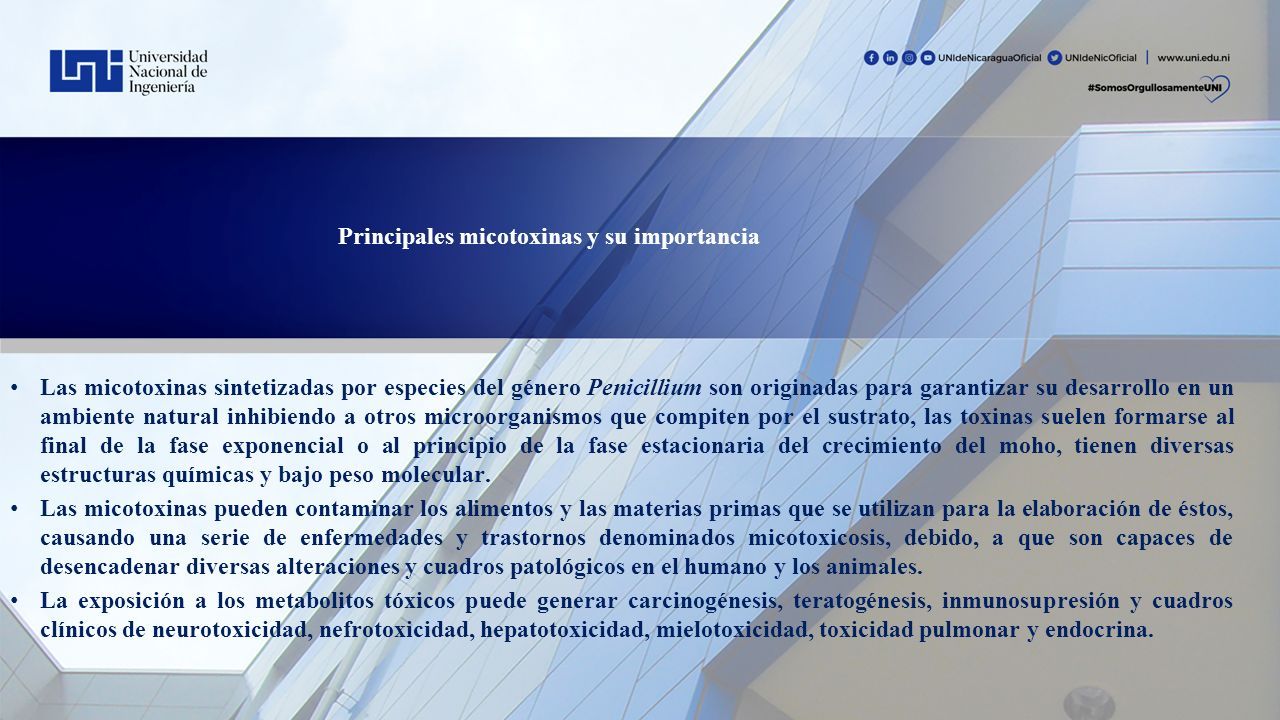 Universidad Nacional de Ingeniería

UNIdeNicaraguaOficial UNIdeNicOficial | www.uni.edu.ni

#SomosOrgullosamenteUNI

Principales micotoxinas y su importancia

• Las micotoxinas sintetizadas por especies del género Penicillium son originadas para garantizar su desarrollo en un ambiente natural inhibiendo a otros microorganismos que compiten por el sustrato, las toxinas suelen formarse al final de la fase exponencial o al principio de la fase estacionaria del crecimiento del moho, tienen diversas estructuras químicas y bajo peso molecular.

• Las micotoxinas pueden contaminar los alimentos y las materias primas que se utilizan para la elaboración de éstos, causando una serie de enfermedades y trastornos denominados micotoxicosis, debido, a que son capaces de desencadenar diversas alteraciones y cuadros patológicos en el humano y los animales.

• La exposición a los metabolitos tóxicos puede generar carcinogénesis, teratogénesis, inmunosupresión y cuadros clínicos de neurotoxicidad, nefrotoxicidad, hepatotoxicidad, mielotoxicidad, toxicidad pulmonar y endocrina.